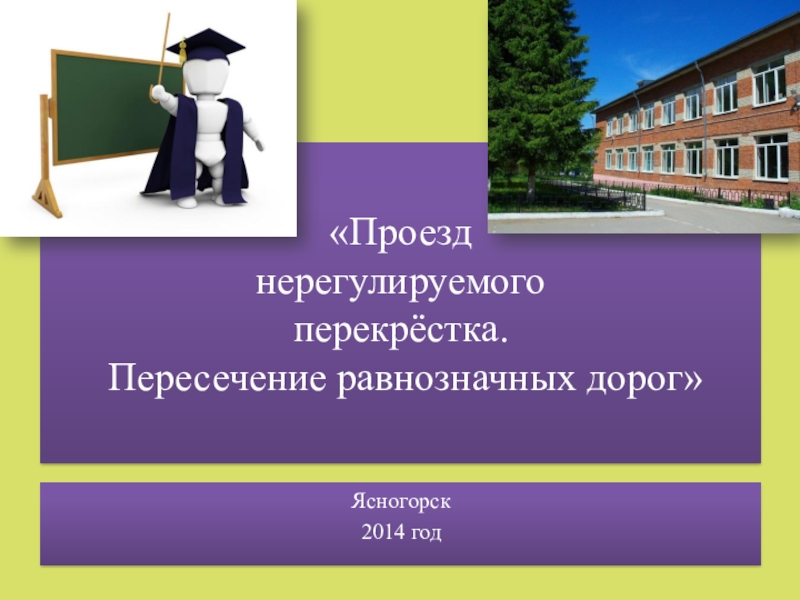 «Проезд нерегулируемого перекрёстка. Пересечение равнозначных дорог»

Ясногорск
2014 год